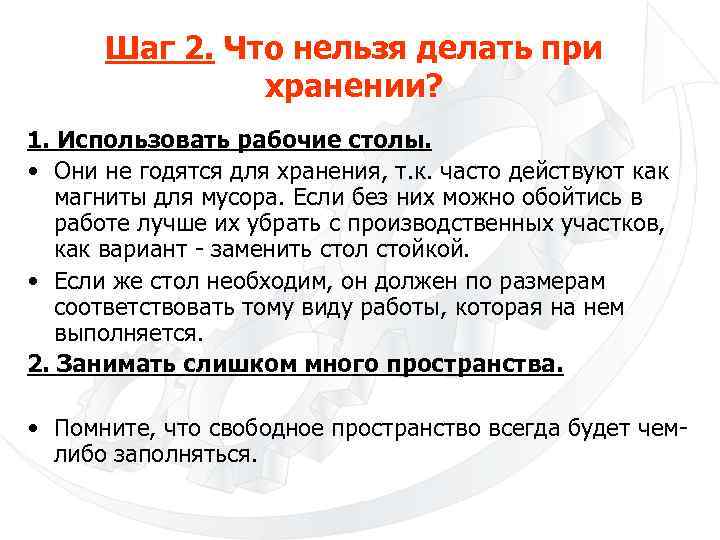 Шаг 2. Что нельзя делать при хранении?

1. Использовать рабочие столы.

• Они не годятся для хранения, т.к. часто действуют как магниты для мусора. Если без них можно обойтись в работе лучше их убрать с производственных участков, как вариант - заменить стол стойкой.

• Если же стол необходим, он должен по размерам соответствовать тому виду работы, которая на нем выполняется.

2. Занимать слишком много пространства.

• Помните, что свободное пространство всегда будет чем-либо заполняться.